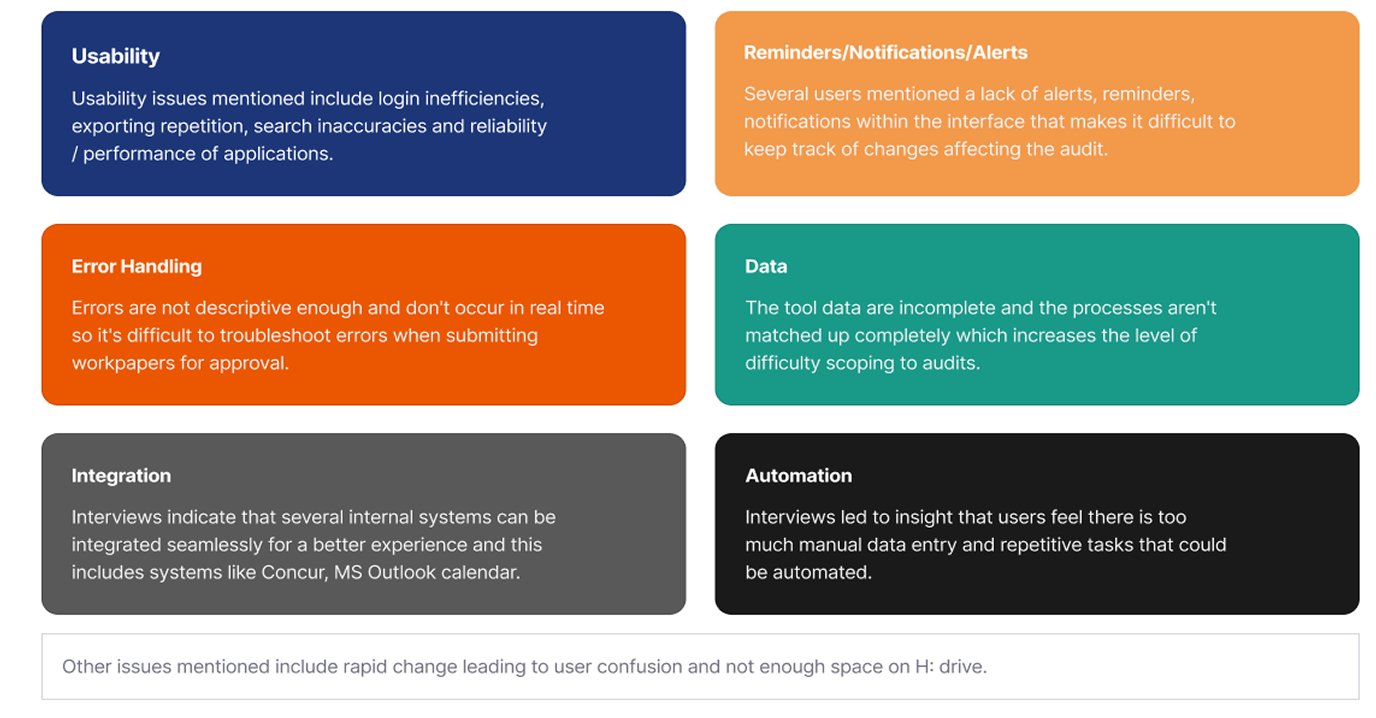 Usability

Usability issues mentioned include login inefficiencies, exporting repetition, search inaccuracies and reliability / performance of applications.

Reminders/Notifications/Alerts

Several users mentioned a lack of alerts, reminders, notifications within the interface that makes it difficult to keep track of changes affecting the audit.

Error Handling

Errors are not descriptive enough and don't occur in real time so it's difficult to troubleshoot errors when submitting workpapers for approval.

Data

The tool data are incomplete and the processes aren't matched up completely which increases the level of difficulty scoping to audits.

Integration

Interviews indicate that several internal systems can be integrated seamlessly for a better experience and this includes systems like Concur, MS Outlook calendar.

Automation

Interviews led to insight that users feel there is too much manual data entry and repetitive tasks that could be automated.

Other issues mentioned include rapid change leading to user confusion and not enough space on H: drive.